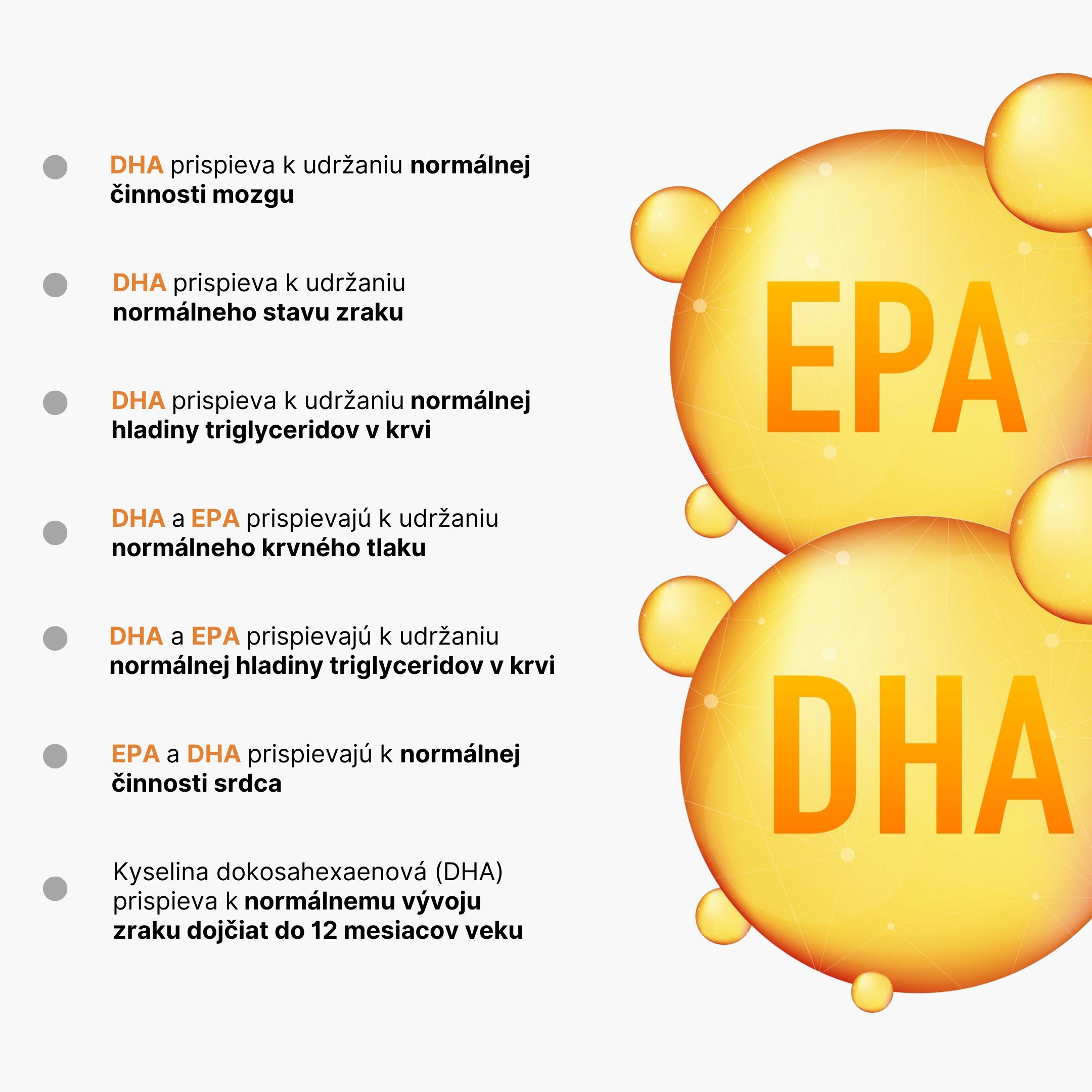 DHA prispieva k udržaniu normálnej činnosti mozgu

DHA prispieva k udržaniu normálneho stavu zraku

DHA prispieva k udržaniu normálnej hladiny triglyceridov v krvi

DHA a EPA prispievajú k udržaniu normálneho krvného tlaku

DHA a EPA prispievajú k udržaniu normálnej hladiny triglyceridov v krvi

EPA a DHA prispievajú k normálnej činnosti srdca

Kyselina dokosahexaenová (DHA) prispieva k normálnemu vývoju zraku dojčiat do 12 mesiacov veku

EPA

DHA